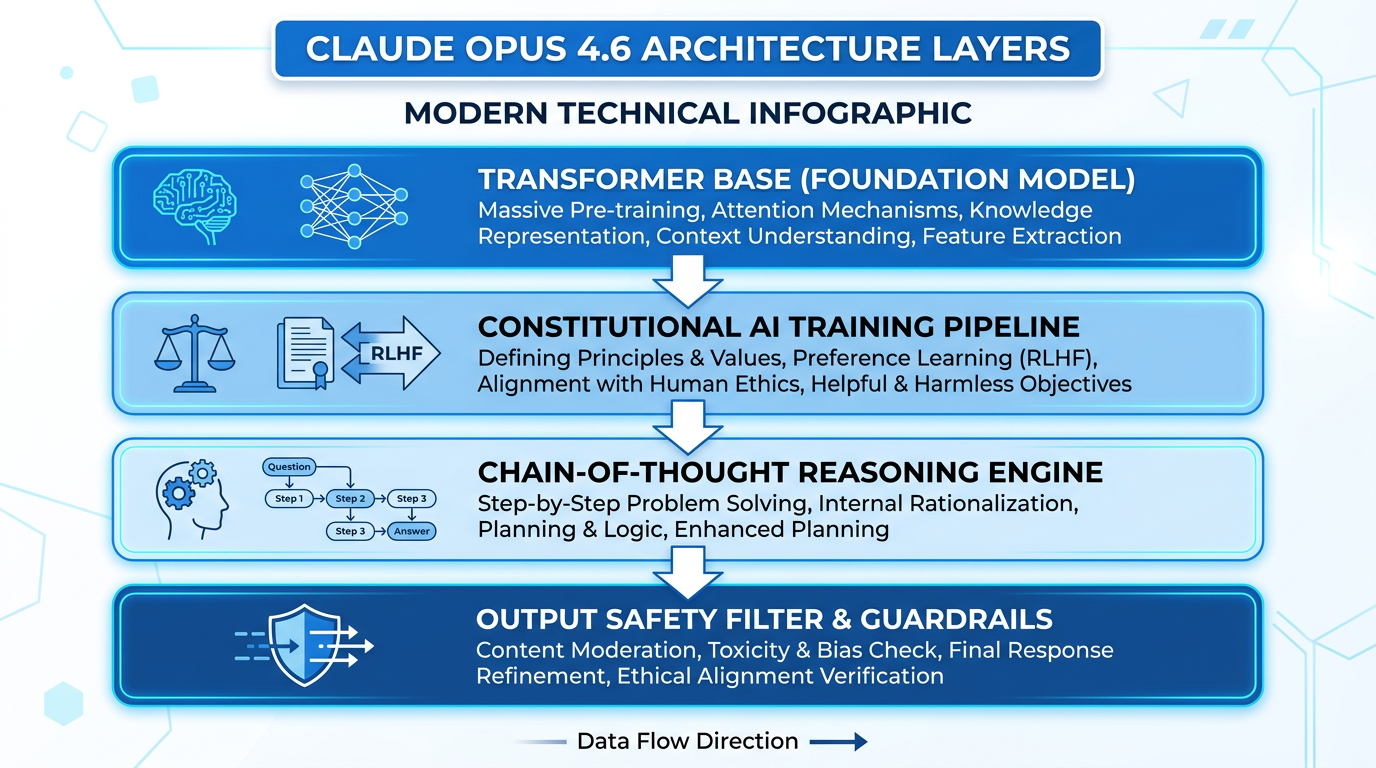 CLAUDE OPUS 4.6 ARCHITECTURE LAYERS

MODERN TECHNICAL INFOGRAPHIC

TRANSFORMER BASE (FOUNDATION MODEL)
Massive Pre-training, Attention Mechanisms, Knowledge Representation, Context Understanding, Feature Extraction

RLHF

CONSTITUTIONAL AI TRAINING PIPELINE
Defining Principles & Values, Preference Learning (RLHF), Alignment with Human Ethics, Helpful & Harmless Objectives

Question
Step 1
Step 2
Step 3
Step 3
Answer

CHAIN-OF-THOUGHT REASONING ENGINE
Step-by-Step Problem Solving, Internal Rationalization, Planning & Logic, Enhanced Planning

OUTPUT SAFETY FILTER & GUARDRAILS
Content Moderation, Toxicity & Bias Check, Final Response Refinement, Ethical Alignment Verification

Data Flow Direction